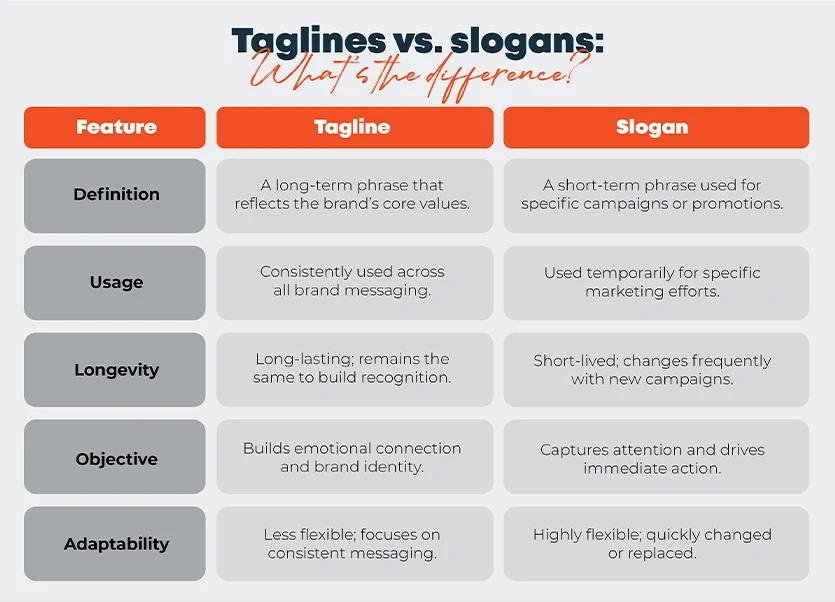 Taglines vs. slogans:
What's the difference?

| Feature | Tagline | Slogan |
|---|---|---|
| Definition | A long-term phrase that reflects the brand's core values. | A short-term phrase used for specific campaigns or promotions. |
| Usage | Consistently used across all brand messaging. | Used temporarily for specific marketing efforts. |
| Longevity | Long-lasting; remains the same to build recognition. | Short-lived; changes frequently with new campaigns. |
| Objective | Builds emotional connection and brand identity. | Captures attention and drives immediate action. |
| Adaptability | Less flexible; focuses on consistent messaging. | Highly flexible; quickly changed or replaced. |